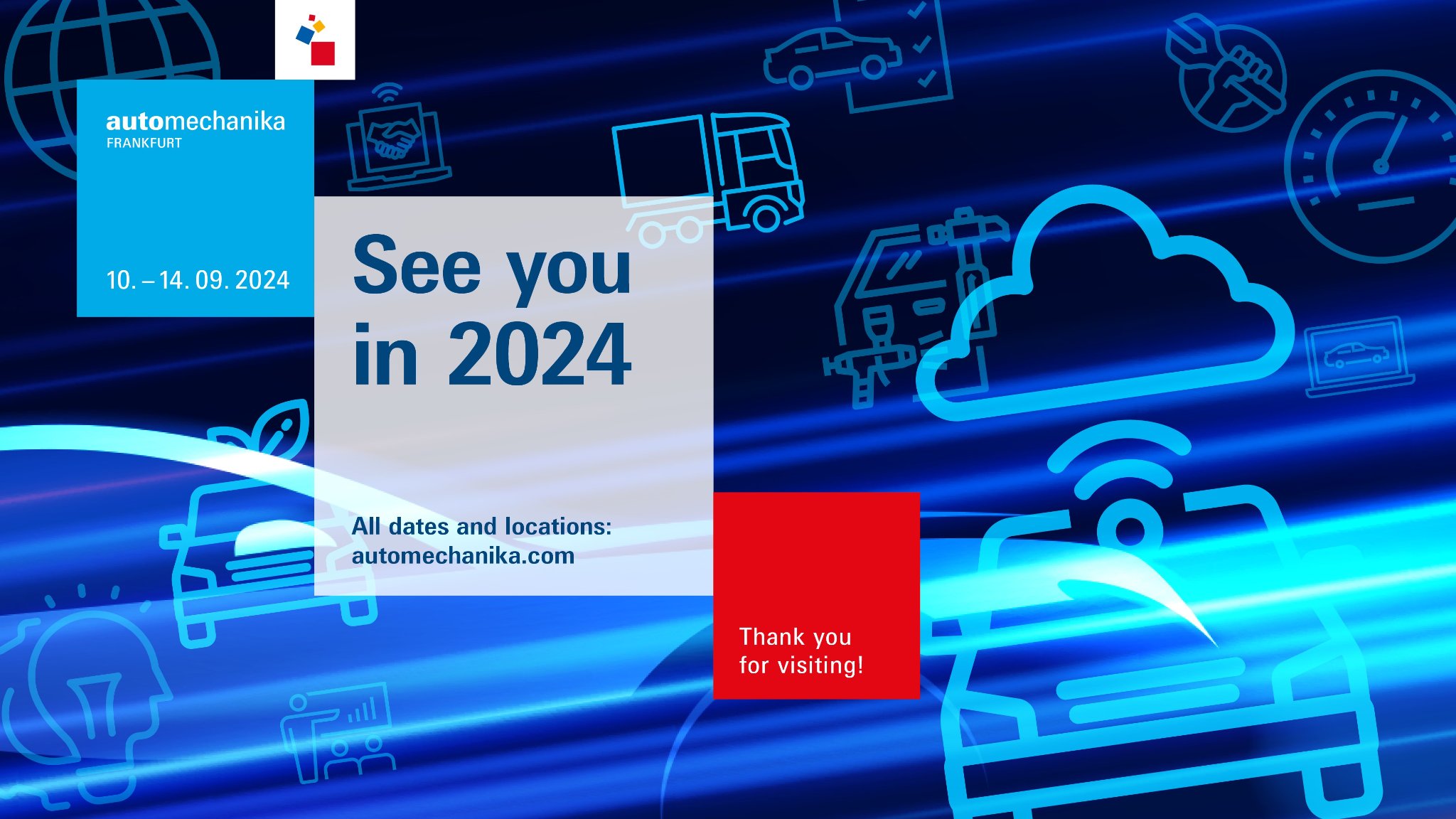 automechanika
FRANKFURT

10. – 14. 09. 2024

See you in 2024

All dates and locations:
automechanika.com

Thank you
for visiting!